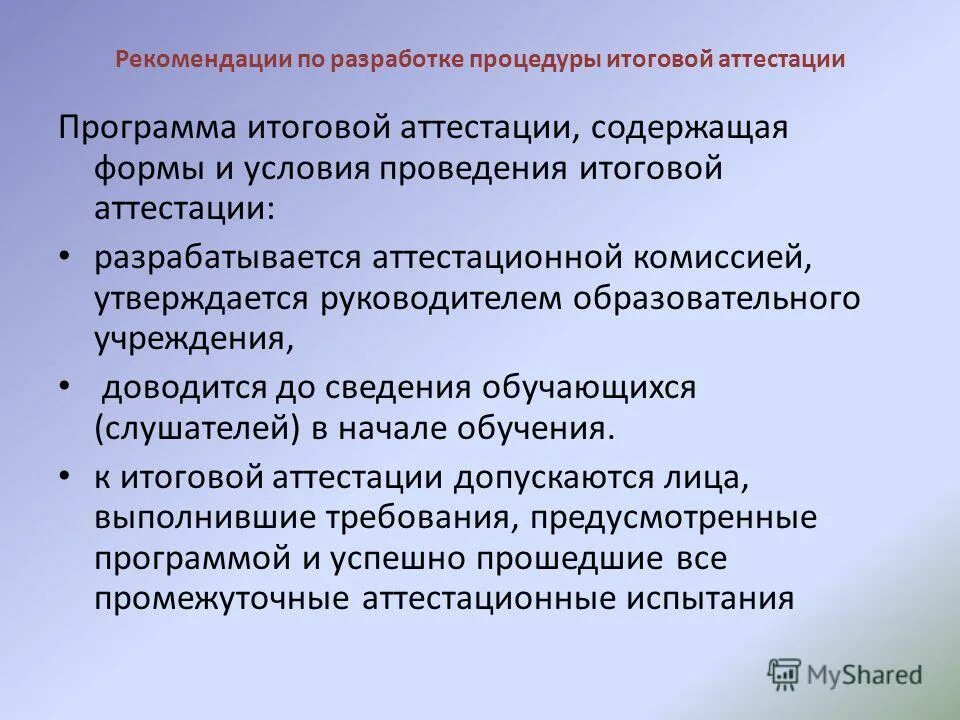 Рекомендации по разработке процедуры итоговой аттестации

Программа итоговой аттестации, содержащая формы и условия проведения итоговой аттестации:

• разрабатывается аттестационной комиссией, утверждается руководителем образовательного учреждения,

• доводится до сведения обучающихся (слушателей) в начале обучения.

• к итоговой аттестации допускаются лица, выполнившие требования, предусмотренные программой и успешно прошедшие все промежуточные аттестационные испытания

MyShared